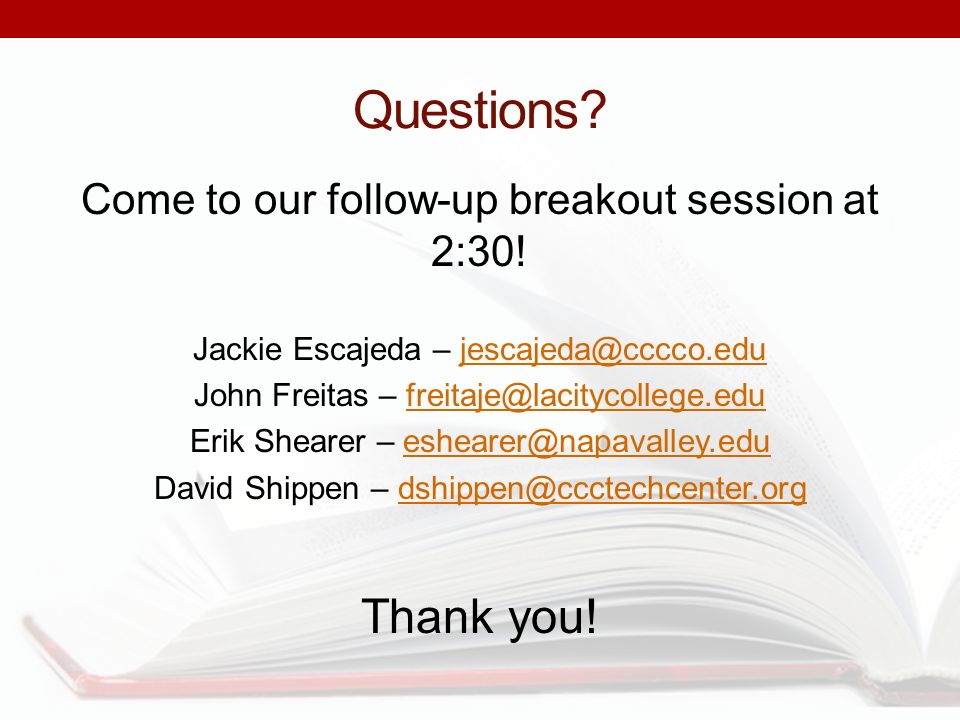 Questions?

Come to our follow-up breakout session at 2:30!

Jackie Escajeda – jescajeda@cccco.edu
John Freitas – freitaje@lacitycollege.edu
Erik Shearer – eshearer@napavalley.edu
David Shippen – dshippen@ccctechcenter.org

Thank you!